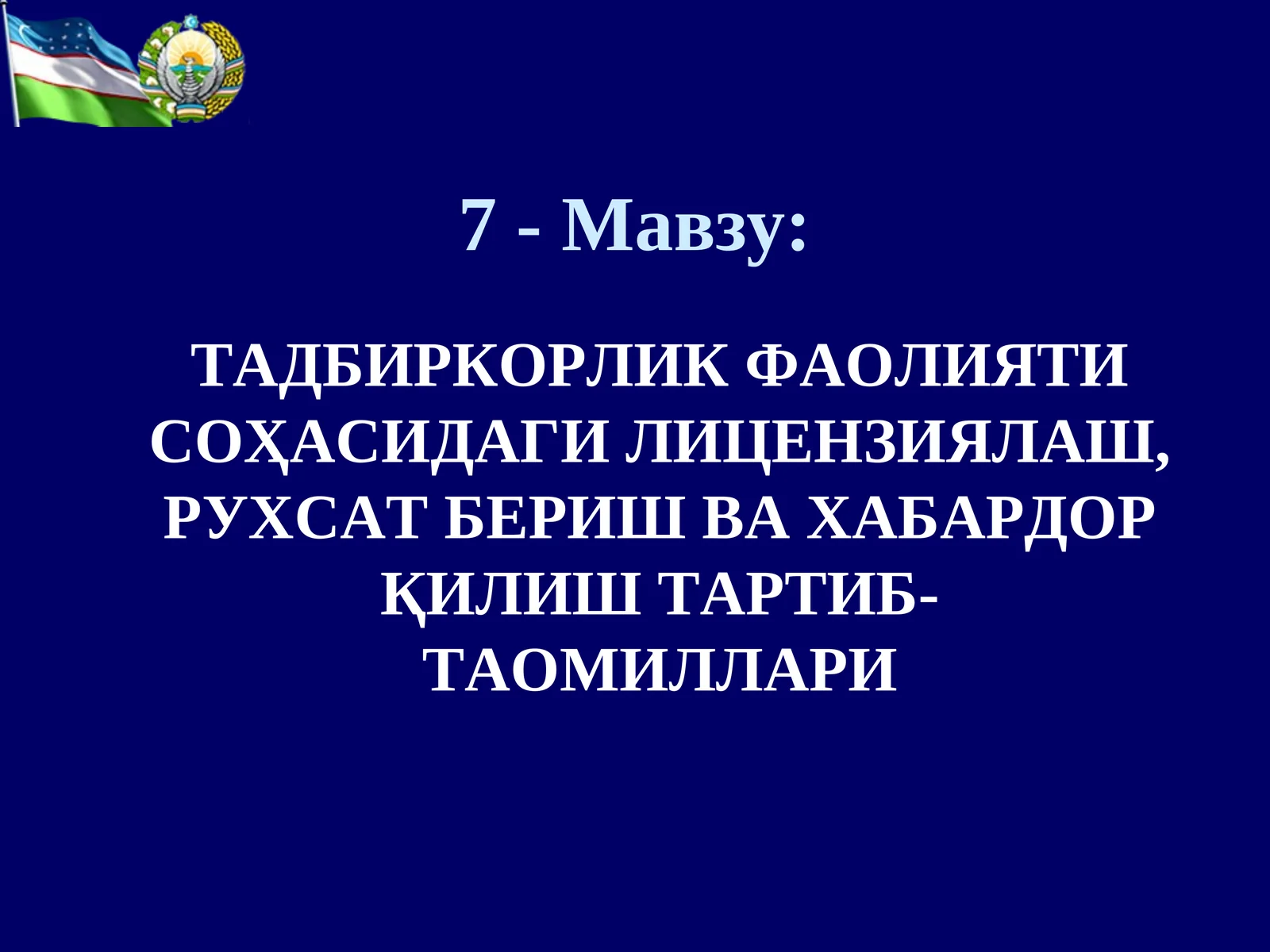 7 - Мавзу:

ТАДБИРКОРЛИК ФАОЛИЯТИ СОҲАСИДАГИ ЛИЦЕНЗИЯЛАШ, РУХСАТ БЕРИШ ВА ХАБАРДОР ҚИЛИШ ТАРТИБ-ТАОМИЛЛАРИ